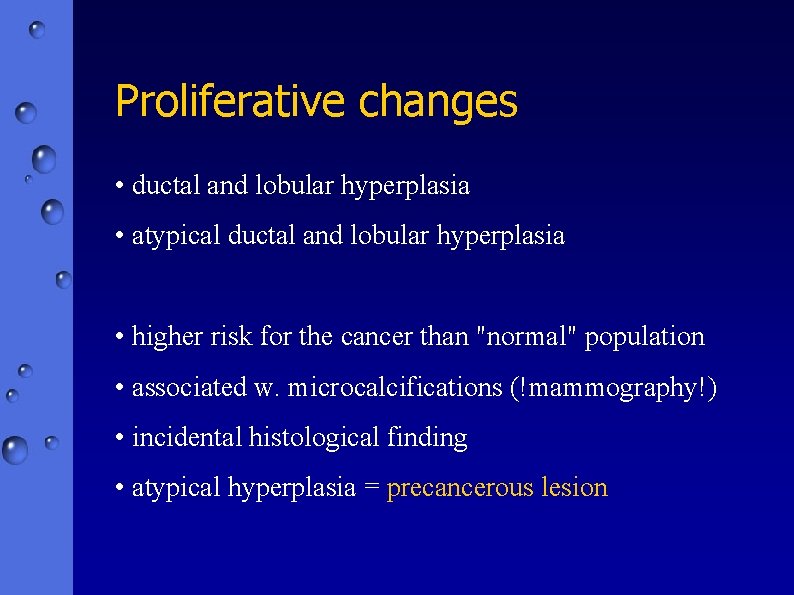 Proliferative changes

• ductal and lobular hyperplasia

• atypical ductal and lobular hyperplasia

• higher risk for the cancer than "normal" population

• associated w. microcalcifications (!mammography!)

• incidental histological finding

• atypical hyperplasia = precancerous lesion